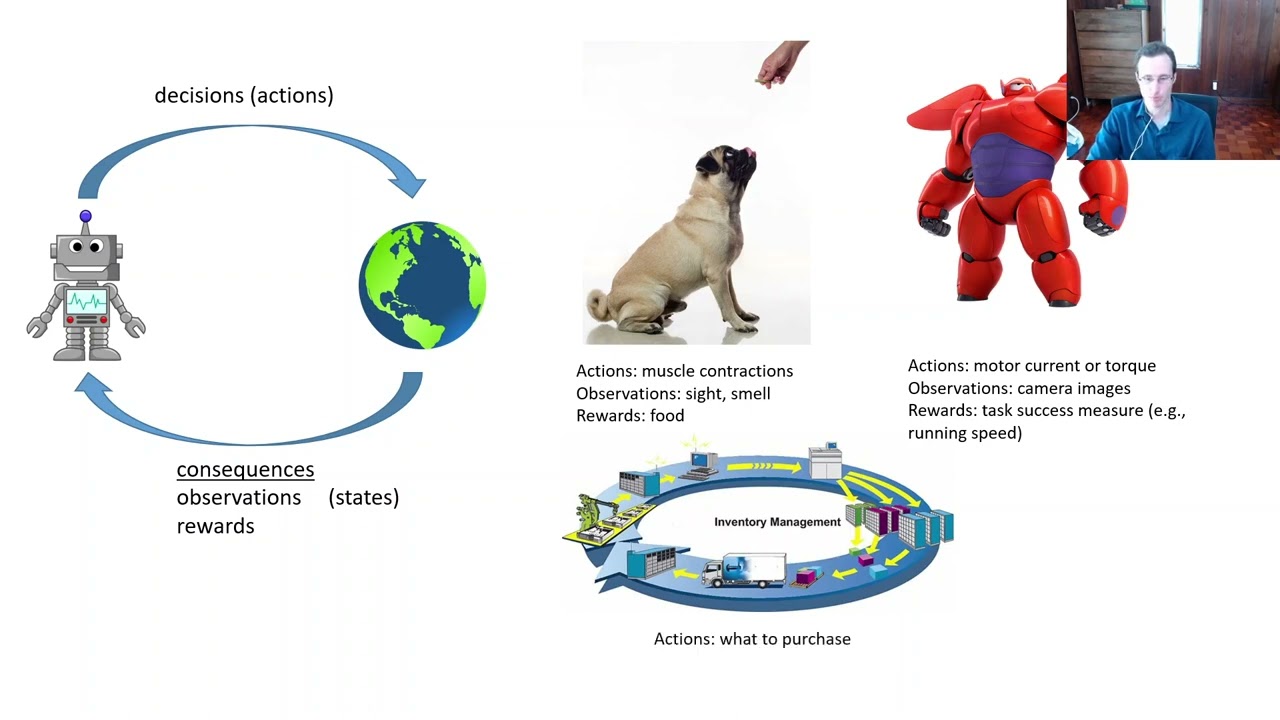 decisions (actions)

consequences
observations (states)
rewards

Actions: muscle contractions
Observations: sight, smell
Rewards: food

Actions: motor current or torque
Observations: camera images
Rewards: task success measure (e.g., running speed)

Inventory Management

Actions: what to purchase